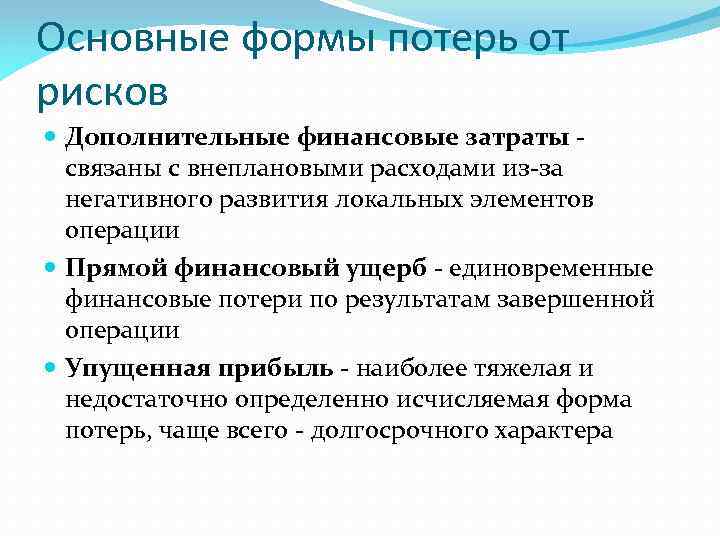 Основные формы потерь от рисков

Дополнительные финансовые затраты - связаны с внеплановыми расходами из-за негативного развития локальных элементов операции

Прямой финансовый ущерб - единовременные финансовые потери по результатам завершенной операции

Упущенная прибыль - наиболее тяжелая и недостаточно определенно исчисляемая форма потерь, чаще всего - долгосрочного характера